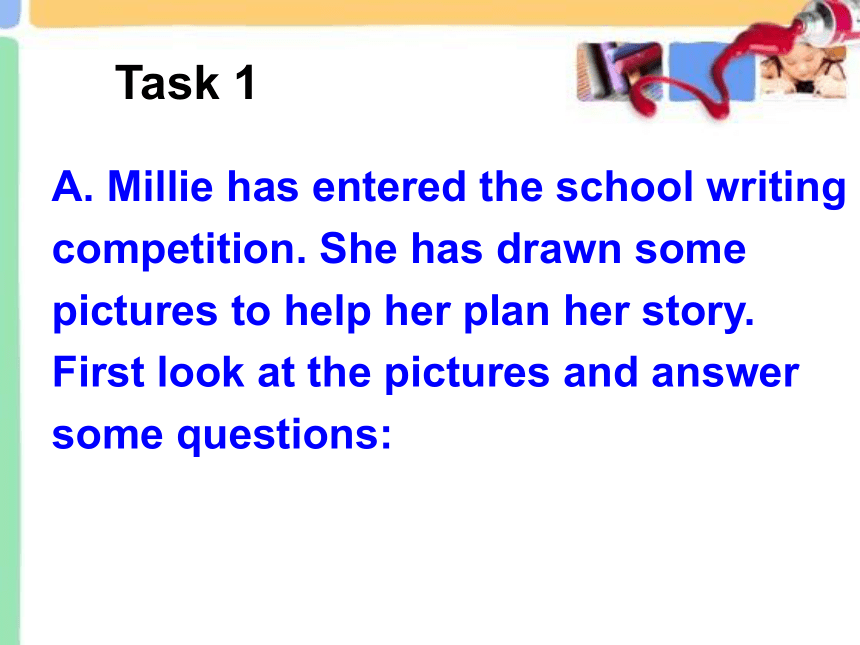 Task 1

A. Millie has entered the school writing competition. She has drawn some pictures to help her plan her story. First look at the pictures and answer some questions: